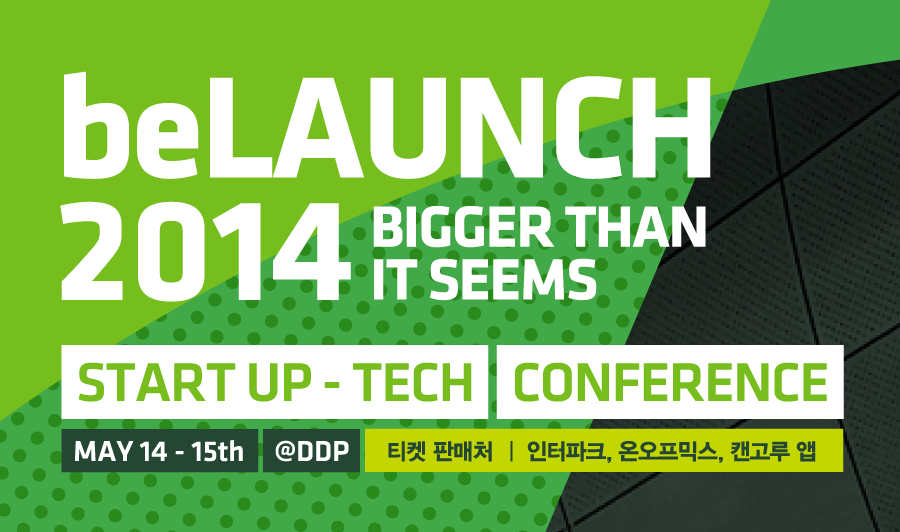 beLAUNCH
2014 BIGGER THAN IT SEEMS

START UP - TECH CONFERENCE

MAY 14 - 15th @DDP 티켓 판매처 | 인터파크, 온오프믹스, 캔고루 앱